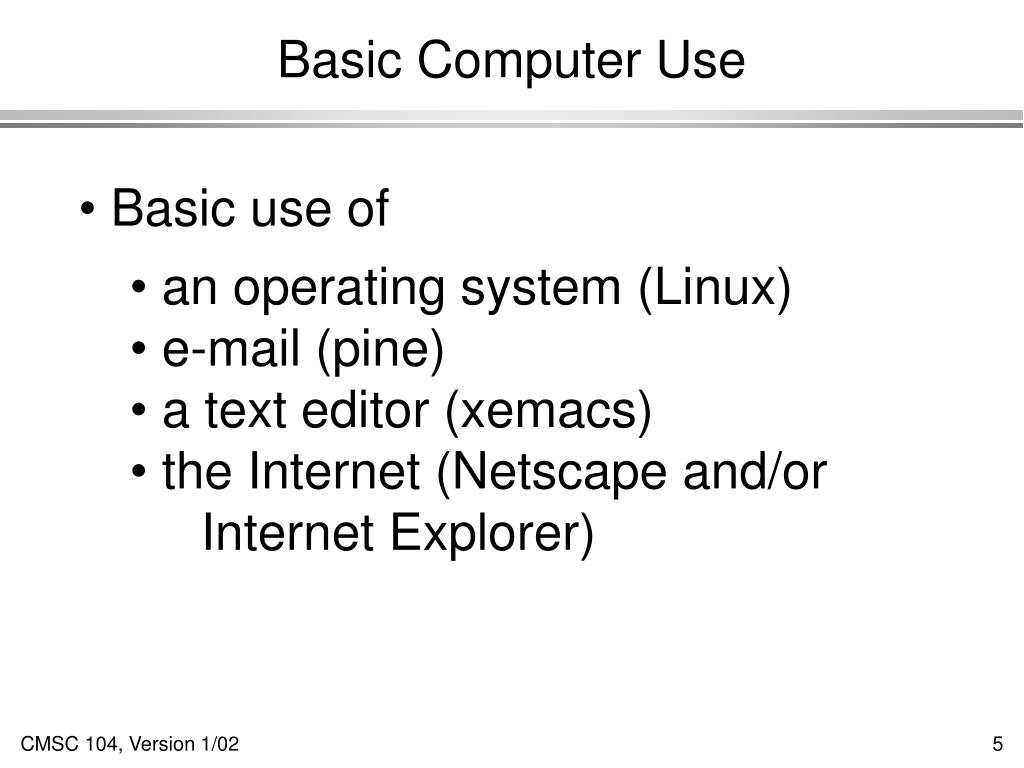 Basic Computer Use

• Basic use of

• an operating system (Linux)
• e-mail (pine)
• a text editor (xemacs)
• the Internet (Netscape and/or Internet Explorer)

CMSC 104, Version 1/02

5